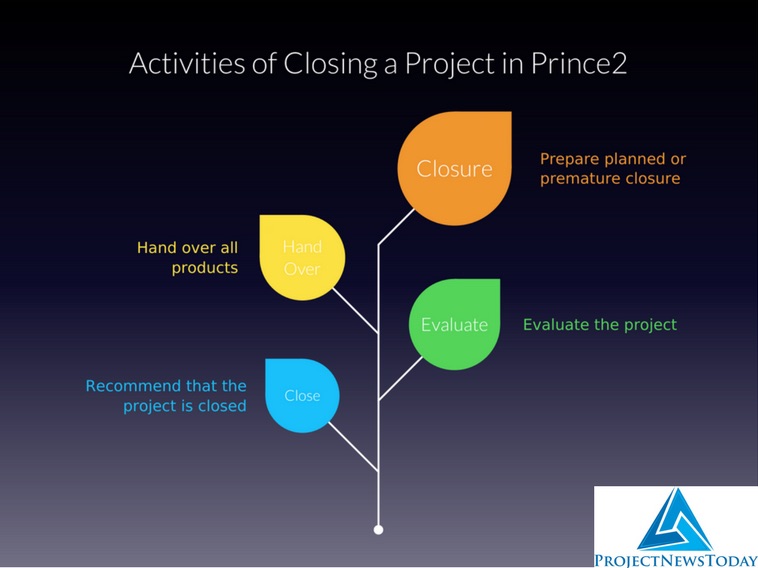 Activities of Closing a Project in Prince2

Closure

Prepare planned or premature closure

Hand over all products

Hand Over

Evaluate

Evaluate the project

Recommend that the project is closed

Close

PROJECTNEWSTODAY